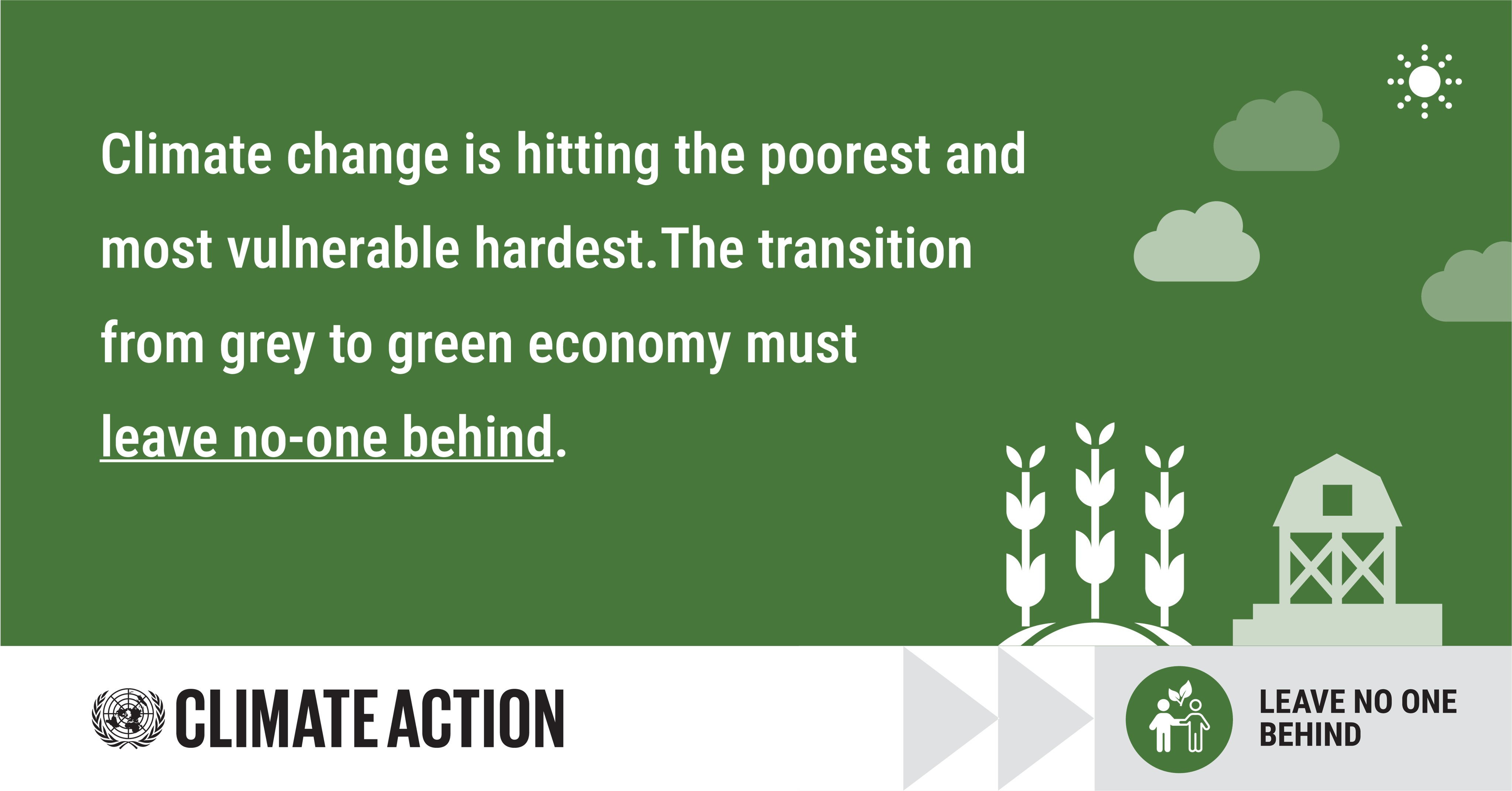 Climate change is hitting the poorest and most vulnerable hardest. The transition from grey to green economy must leave no-one behind.

CLIMATE ACTION

LEAVE NO ONE BEHIND